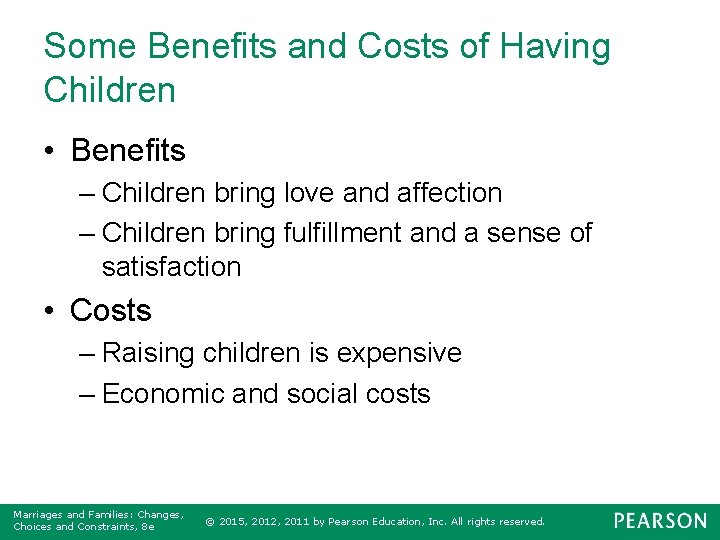 Some Benefits and Costs of Having Children

• Benefits
– Children bring love and affection
– Children bring fulfillment and a sense of satisfaction

• Costs
– Raising children is expensive
– Economic and social costs

Marriages and Families: Changes, Choices and Constraints, 8e

© 2015, 2012, 2011 by Pearson Education, Inc. All rights reserved.

PEARSON